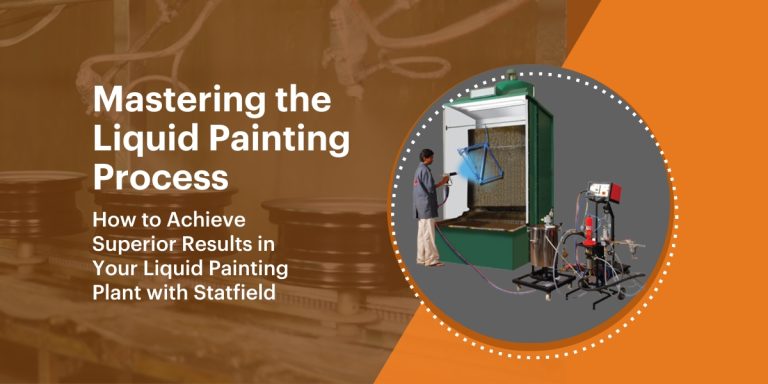 Mastering the Liquid Painting Process

How to Achieve Superior Results in Your Liquid Painting Plant with Statfield